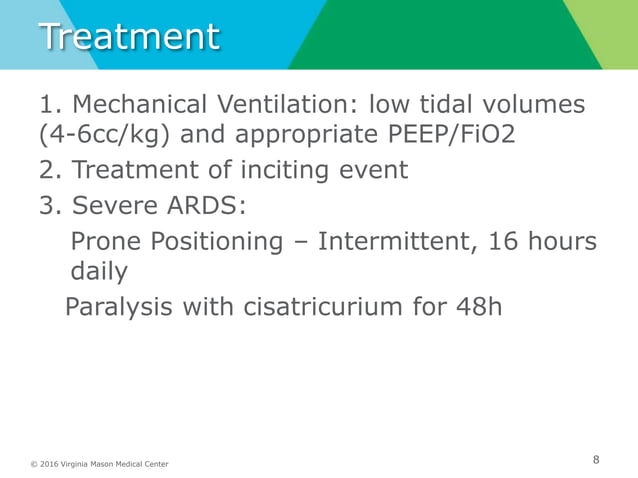 Treatment

1. Mechanical Ventilation: low tidal volumes (4-6cc/kg) and appropriate PEEP/FiO2

2. Treatment of inciting event

3. Severe ARDS:

Prone Positioning – Intermittent, 16 hours daily

Paralysis with cisatricurium for 48h

© 2016 Virginia Mason Medical Center

8